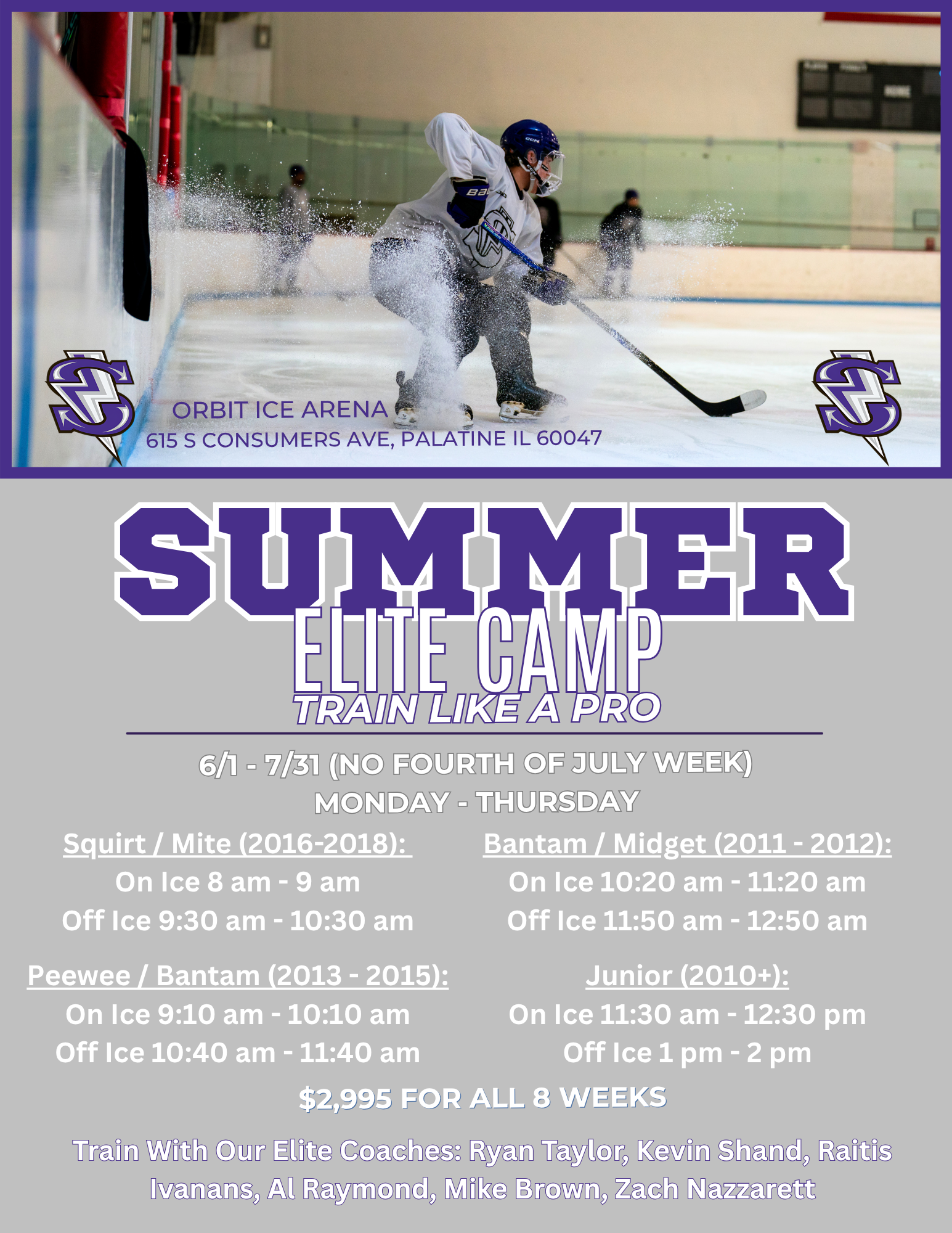 ORBIT ICE ARENA
615 S CONSUMERS AVE, PALATINE IL 60047

SUMMER
ELITE CAMP
TRAIN LIKE A PRO

6/1 - 7/31 (NO FOURTH OF JULY WEEK)
MONDAY - THURSDAY

Squirt / Mite (2016-2018):
On Ice 8 am - 9 am
Off Ice 9:30 am - 10:30 am

Peewee / Bantam (2013 - 2015):
On Ice 9:10 am - 10:10 am
Off Ice 10:40 am - 11:40 am

Bantam / Midget (2011 - 2012):
On Ice 10:20 am - 11:20 am
Off Ice 11:50 am - 12:50 am

Junior (2010+):
On Ice 11:30 am - 12:30 pm
Off Ice 1 pm - 2 pm

$2,995 FOR ALL 8 WEEKS

Train With Our Elite Coaches: Ryan Taylor, Kevin Shand, Raitis Ivanans, Al Raymond, Mike Brown, Zach Nazzarett